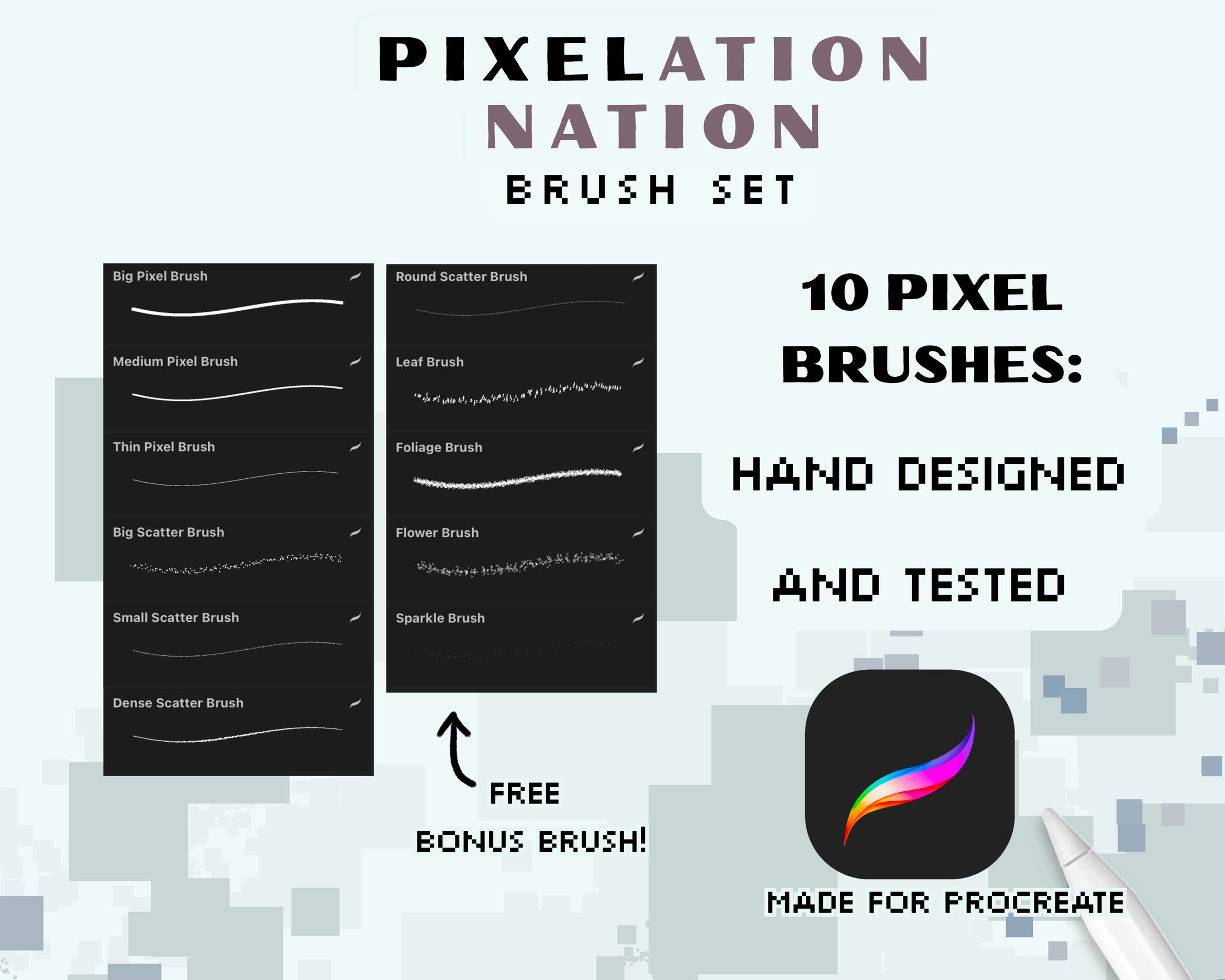 PIXELATION NATION
BRUSH SET

Big Pixel Brush
Medium Pixel Brush
Thin Pixel Brush
Big Scatter Brush
Small Scatter Brush
Dense Scatter Brush

Round Scatter Brush
Leaf Brush
Foliage Brush
Flower Brush
Sparkle Brush

FREE
BONUS BRUSH!

10 PIXEL BRUSHES:

HAND DESIGNED

AND TESTED

MADE FOR PROCREATE